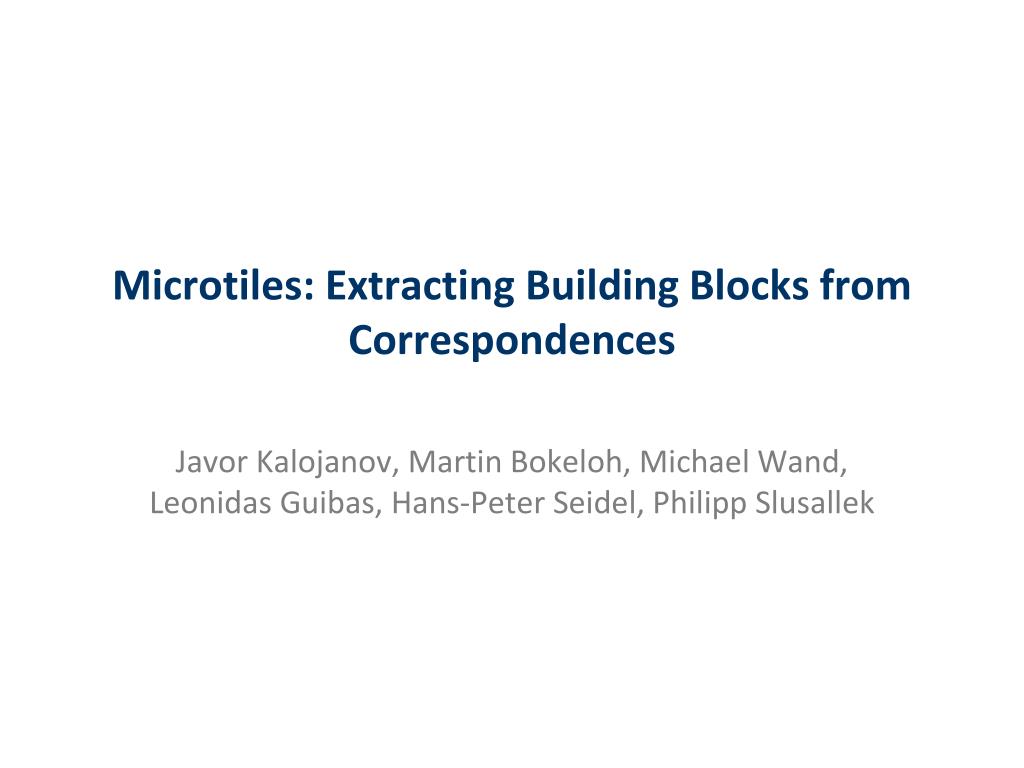 Microtiles: Extracting Building Blocks from Correspondences

Javor Kalojanov, Martin Bokeloh, Michael Wand, Leonidas Guibas, Hans-Peter Seidel, Philipp Slusallek